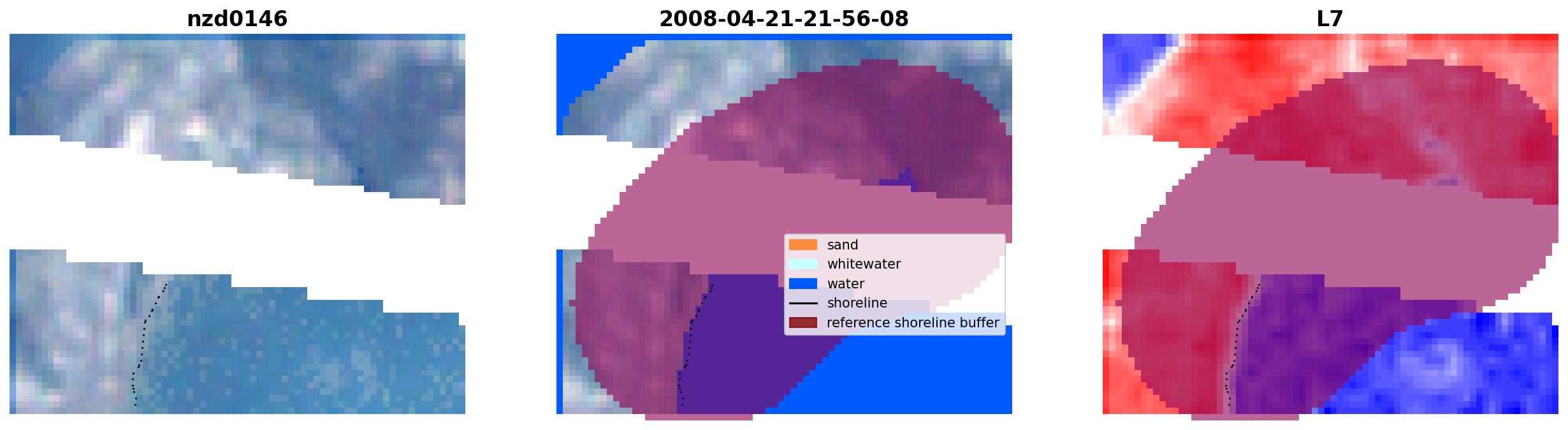 nzd0146

2008-04-21-21-56-08

sand
whitewater
water
shoreline
reference shoreline buffer

L7